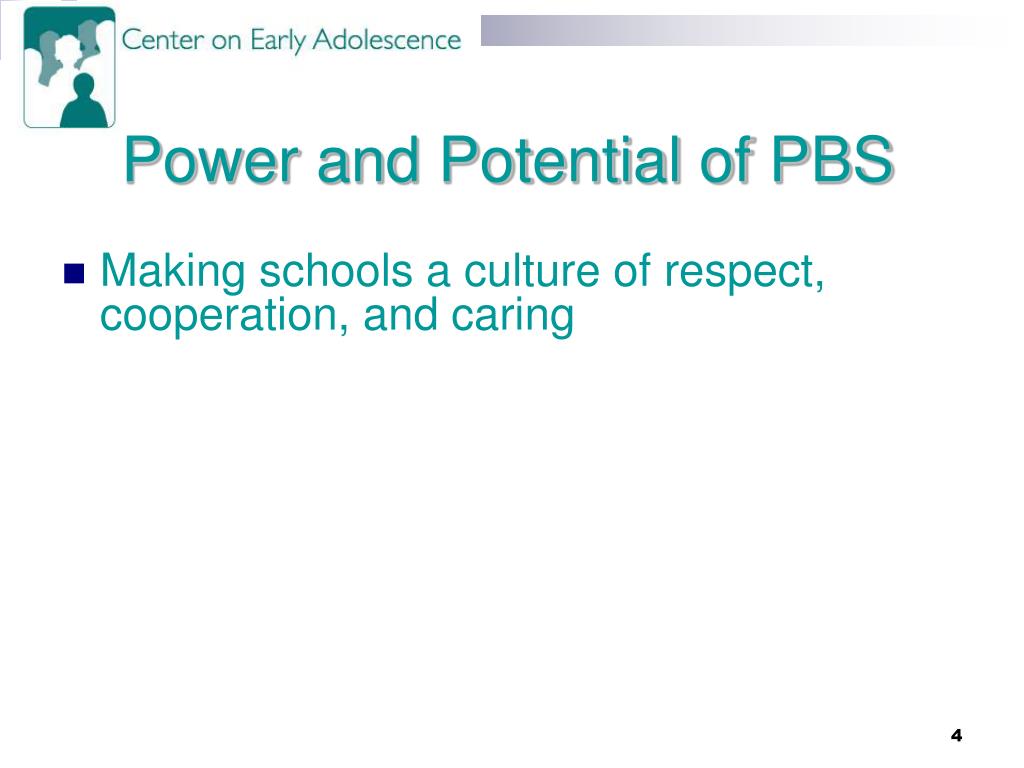 Center on Early Adolescence

Power and Potential of PBS

Making schools a culture of respect, cooperation, and caring

4